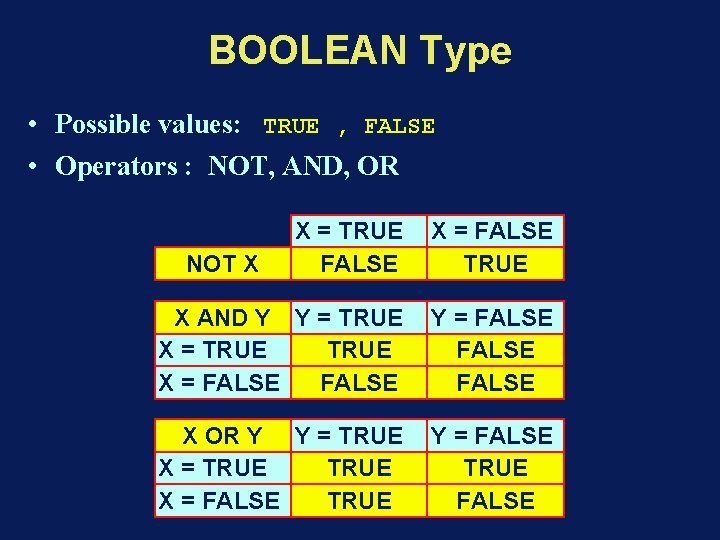 BOOLEAN Type

• Possible values: TRUE , FALSE
• Operators : NOT, AND, OR

|  | X = TRUE | X = FALSE |
|---|---|---|
| NOT X | FALSE | TRUE |

| X AND Y | Y = TRUE | Y = FALSE |
|---|---|---|
| X = TRUE | TRUE | FALSE |
| X = FALSE | FALSE | FALSE |

| X OR Y | Y = TRUE | Y = FALSE |
|---|---|---|
| X = TRUE | TRUE | TRUE |
| X = FALSE | TRUE | FALSE |